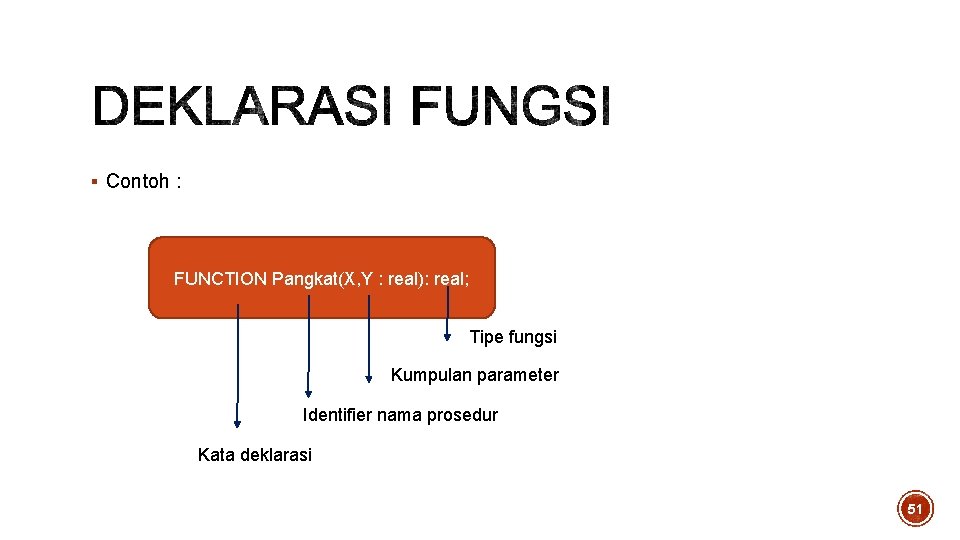 DEKLARASI FUNGSI

▪ Contoh :

FUNCTION Pangkat(X,Y : real): real;

Tipe fungsi

Kumpulan parameter

Identifier nama prosedur

Kata deklarasi

51